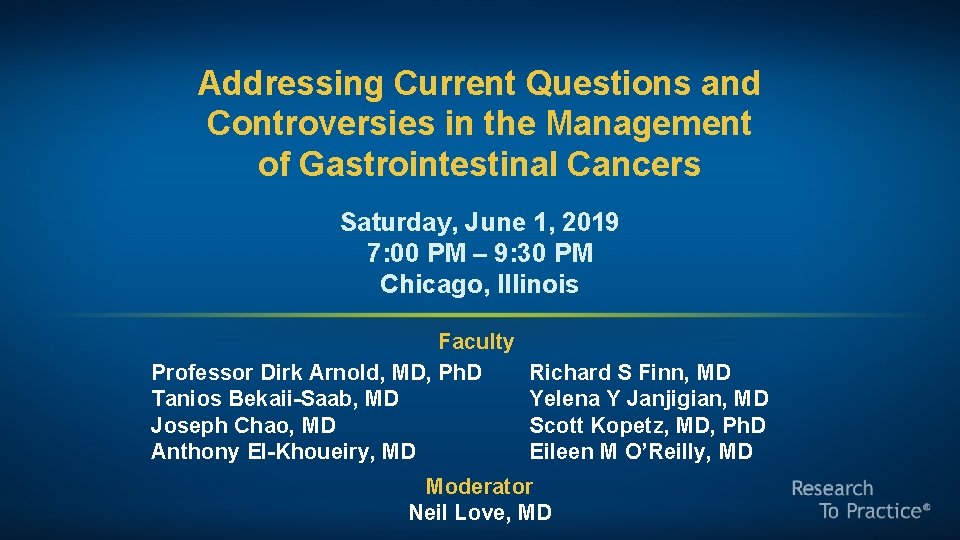 Addressing Current Questions and Controversies in the Management of Gastrointestinal Cancers

Saturday, June 1, 2019
7:00 PM – 9:30 PM
Chicago, Illinois

Faculty

Professor Dirk Arnold, MD, PhD
Tanios Bekaii-Saab, MD
Joseph Chao, MD
Anthony El-Khoueiry, MD

Richard S Finn, MD
Yelena Y Janjigian, MD
Scott Kopetz, MD, PhD
Eileen M O'Reilly, MD

Moderator
Neil Love, MD

Research To Practice®